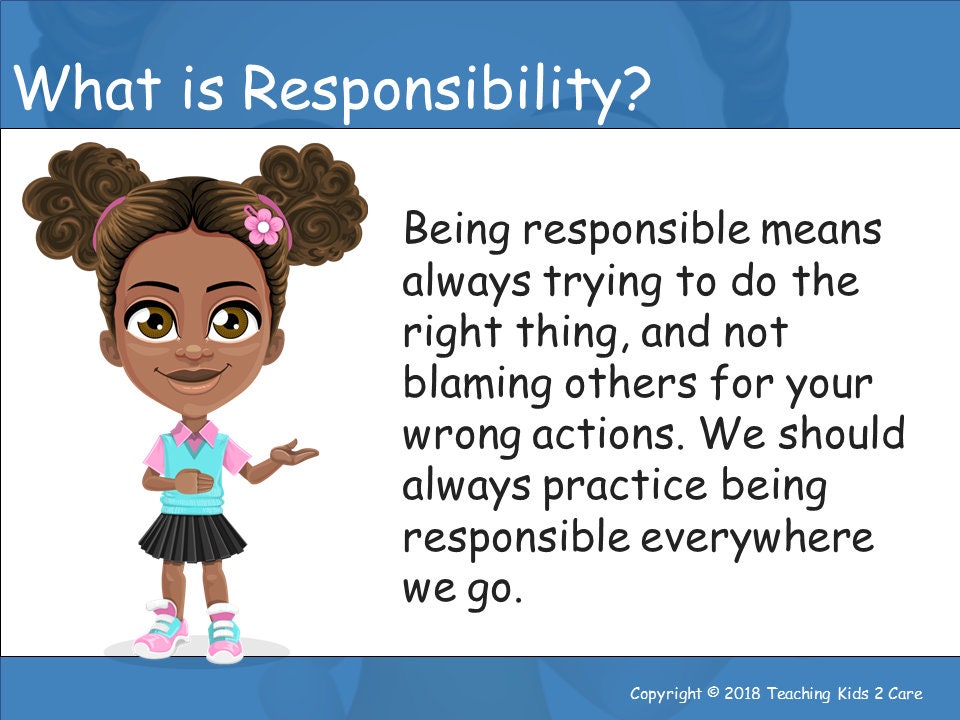 What is Responsibility?

Being responsible means always trying to do the right thing, and not blaming others for your wrong actions. We should always practice being responsible everywhere we go.

Copyright © 2018 Teaching Kids 2 Care